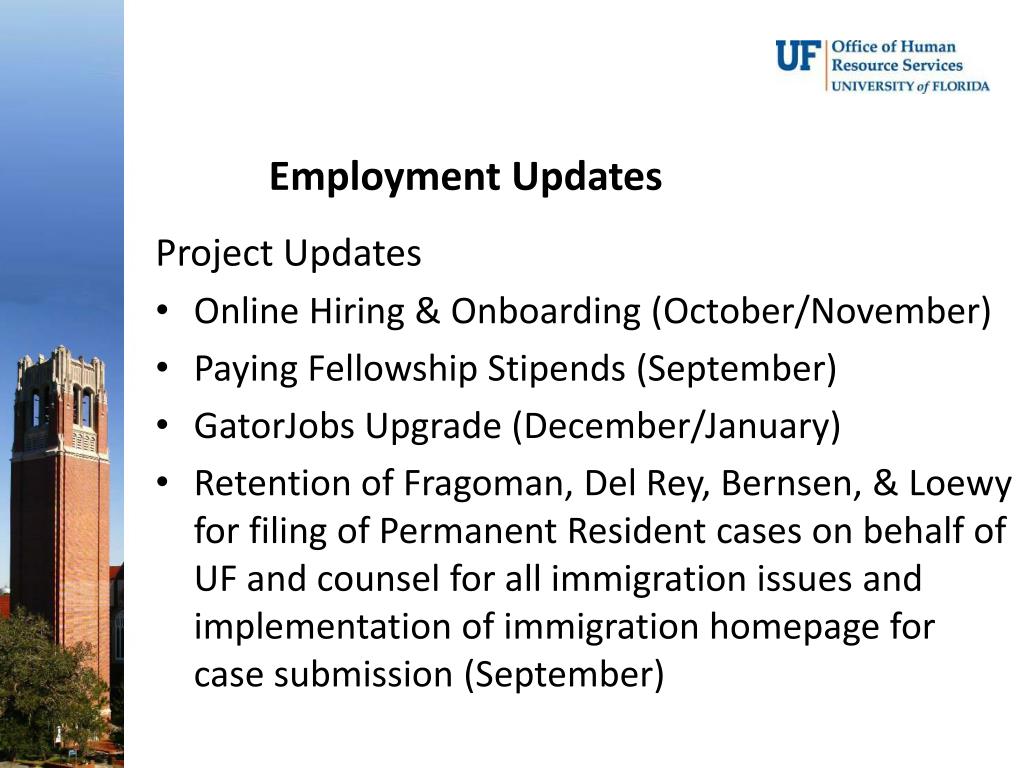 UF Office of Human Resource Services UNIVERSITY of FLORIDA

Employment Updates

Project Updates

• Online Hiring & Onboarding (October/November)
• Paying Fellowship Stipends (September)
• GatorJobs Upgrade (December/January)
• Retention of Fragoman, Del Rey, Bernsen, & Loewy for filing of Permanent Resident cases on behalf of UF and counsel for all immigration issues and implementation of immigration homepage for case submission (September)